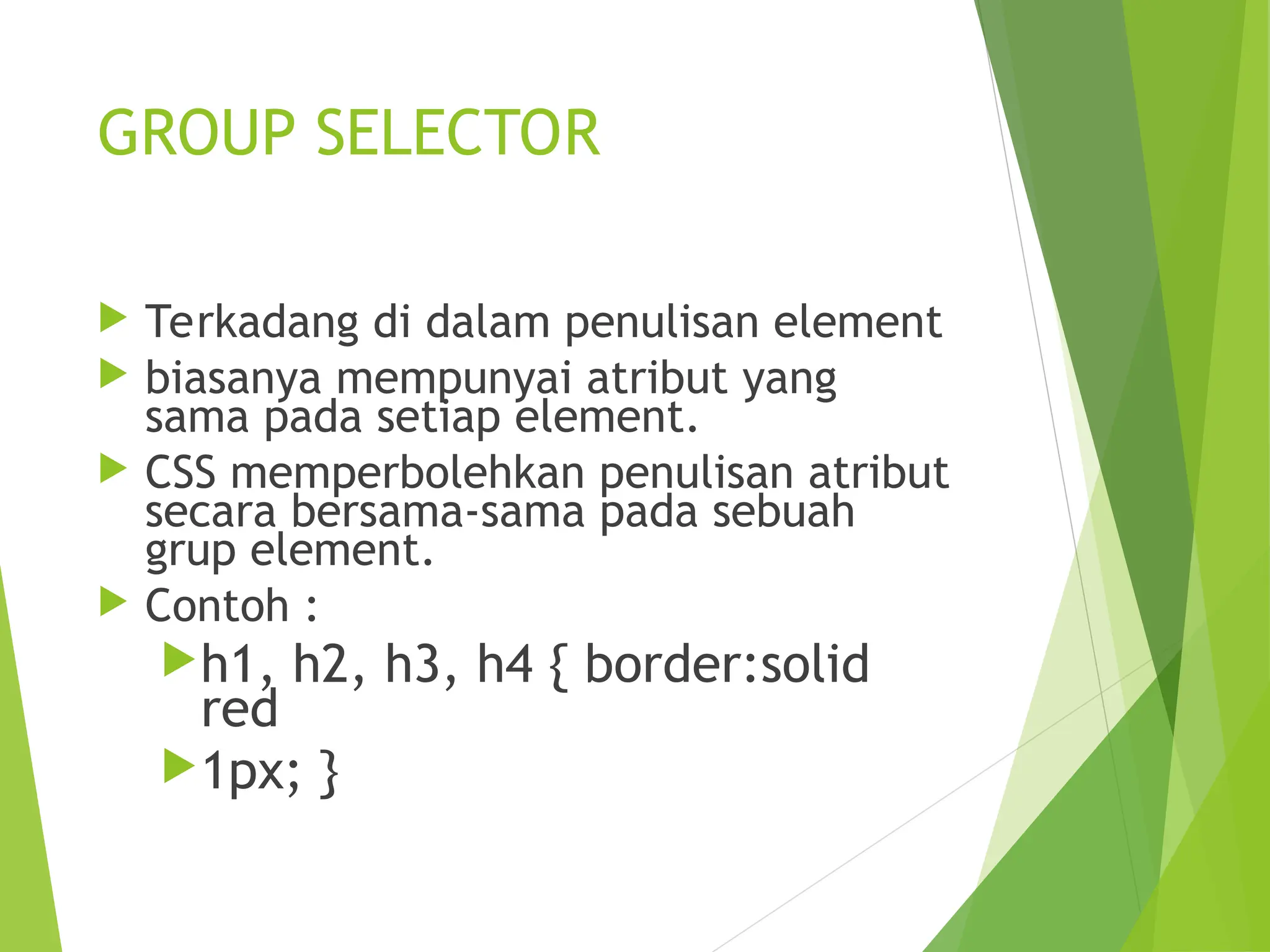 GROUP SELECTOR

Terkadang di dalam penulisan element

biasanya mempunyai atribut yang sama pada setiap element.

CSS memperbolehkan penulisan atribut secara bersama-sama pada sebuah grup element.

Contoh :

h1, h2, h3, h4 { border:solid red

1px; }